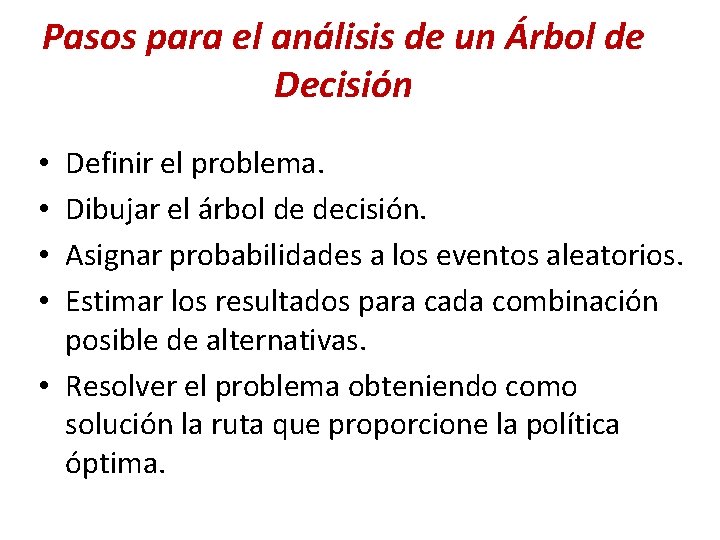 Pasos para el análisis de un Árbol de Decisión

• Definir el problema.
• Dibujar el árbol de decisión.
• Asignar probabilidades a los eventos aleatorios.
• Estimar los resultados para cada combinación posible de alternativas.
• Resolver el problema obteniendo como solución la ruta que proporcione la política óptima.